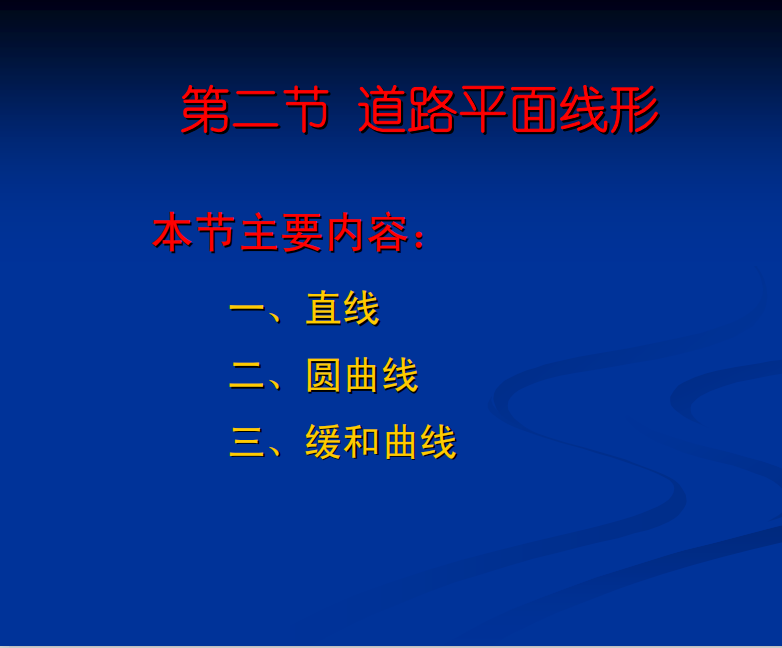 第二节 道路平面线形

本节主要内容：

一、直线

二、圆曲线

三、缓和曲线